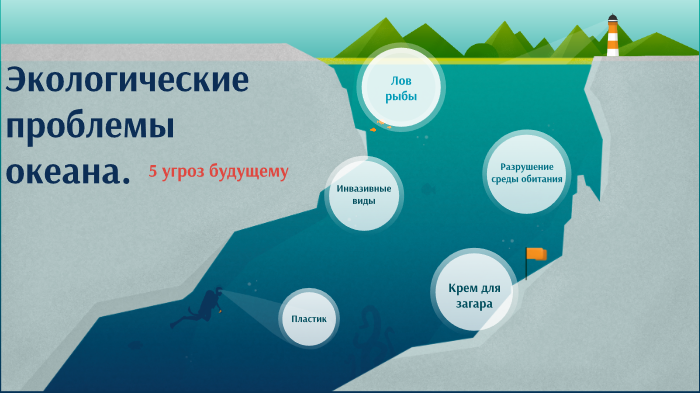 Экологические проблемы океана.

5 угроз будущему

Лов рыбы

Инвазивные виды

Разрушение среды обитания

Крем для загара

Пластик